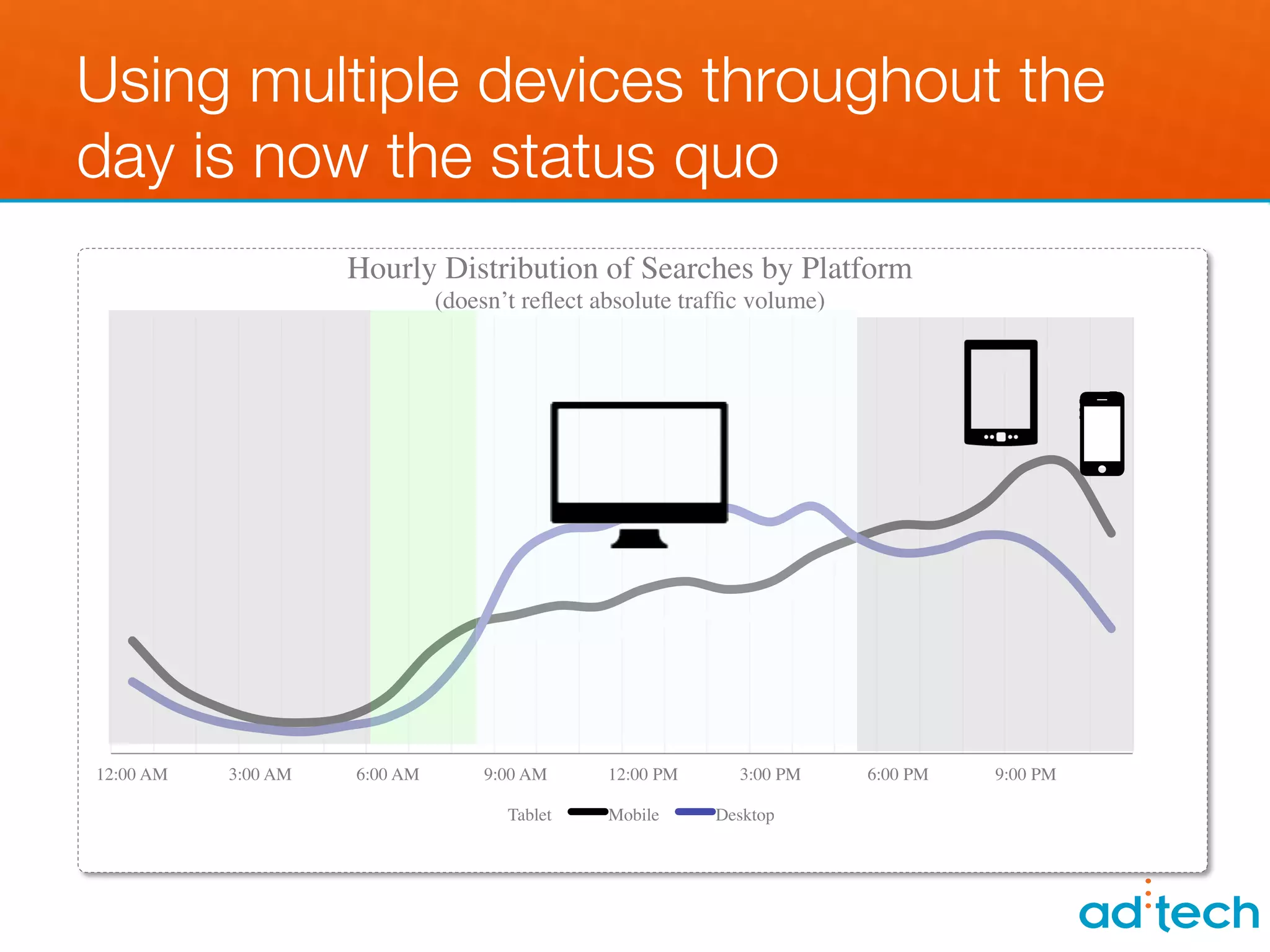 Using multiple devices throughout the day is now the status quo

Hourly Distribution of Searches by Platform
(doesn't reflect absolute traffic volume)

12:00 AM 3:00 AM 6:00 AM 9:00 AM 12:00 PM 3:00 PM 6:00 PM 9:00 PM

Tablet Mobile Desktop

ad:tech